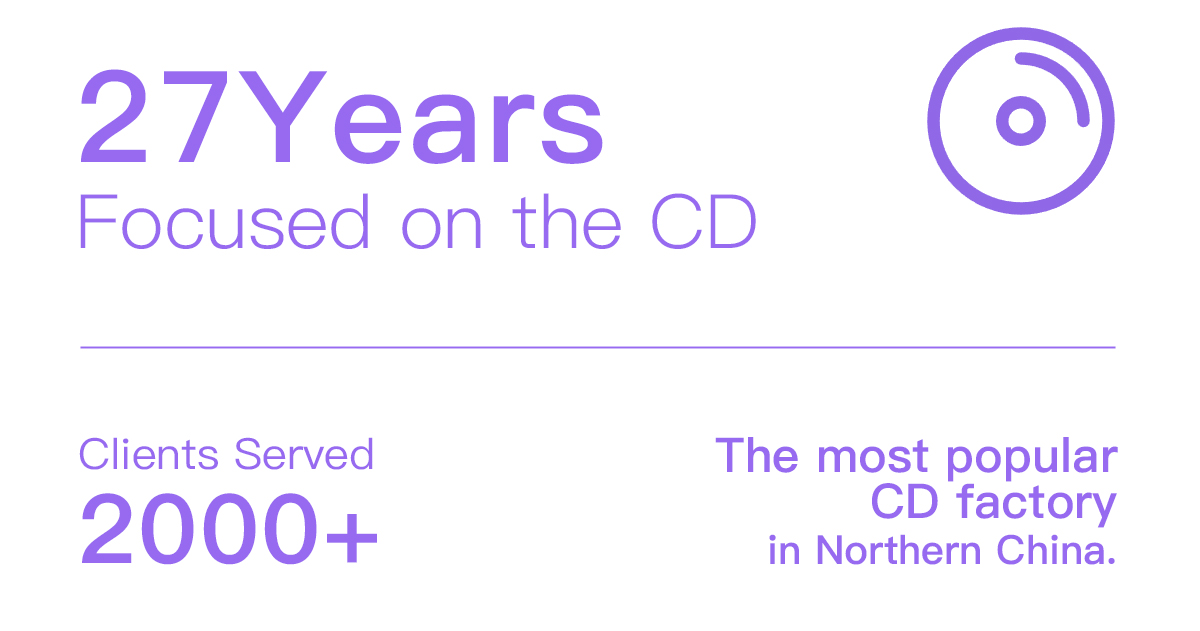 27Years
Focused on the CD

Clients Served
2000+

The most popular
CD factory
in Northern China.